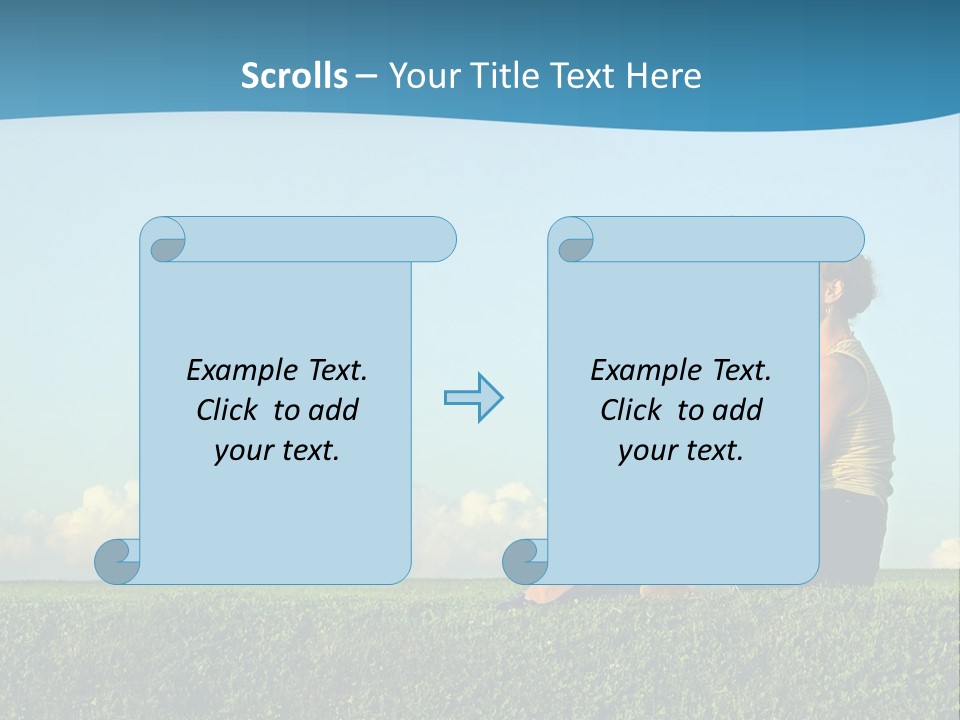 Scrolls – Your Title Text Here

Example Text. Click to add your text.

Example Text. Click to add your text.